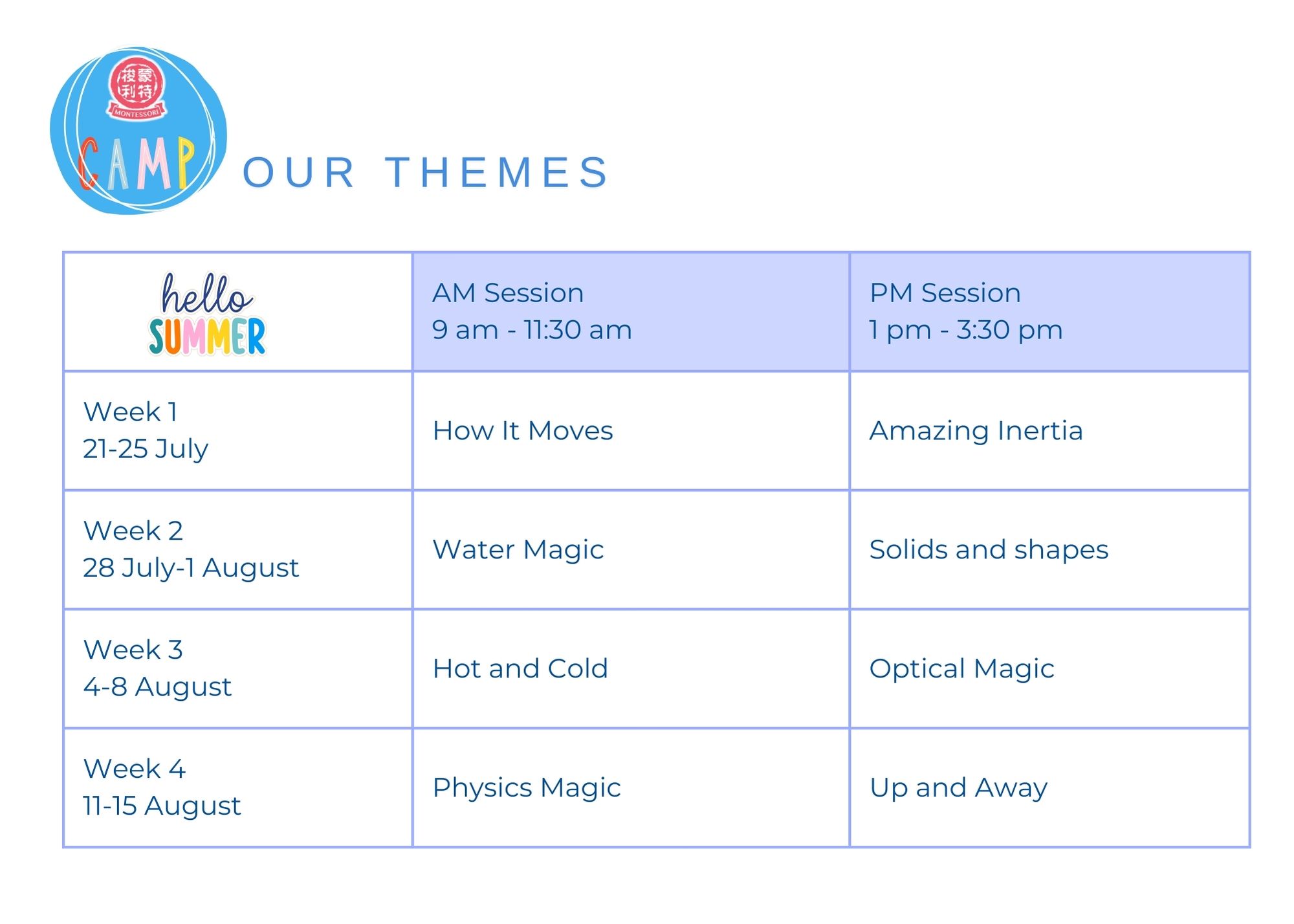 蒙特梭利
MONTESSORI
CAMP

OUR THEMES

| hello SUMMER | AM Session 9 am - 11:30 am | PM Session 1 pm - 3:30 pm |
|---|---|---|
| Week 1 21-25 July | How It Moves | Amazing Inertia |
| Week 2 28 July-1 August | Water Magic | Solids and shapes |
| Week 3 4-8 August | Hot and Cold | Optical Magic |
| Week 4 11-15 August | Physics Magic | Up and Away |